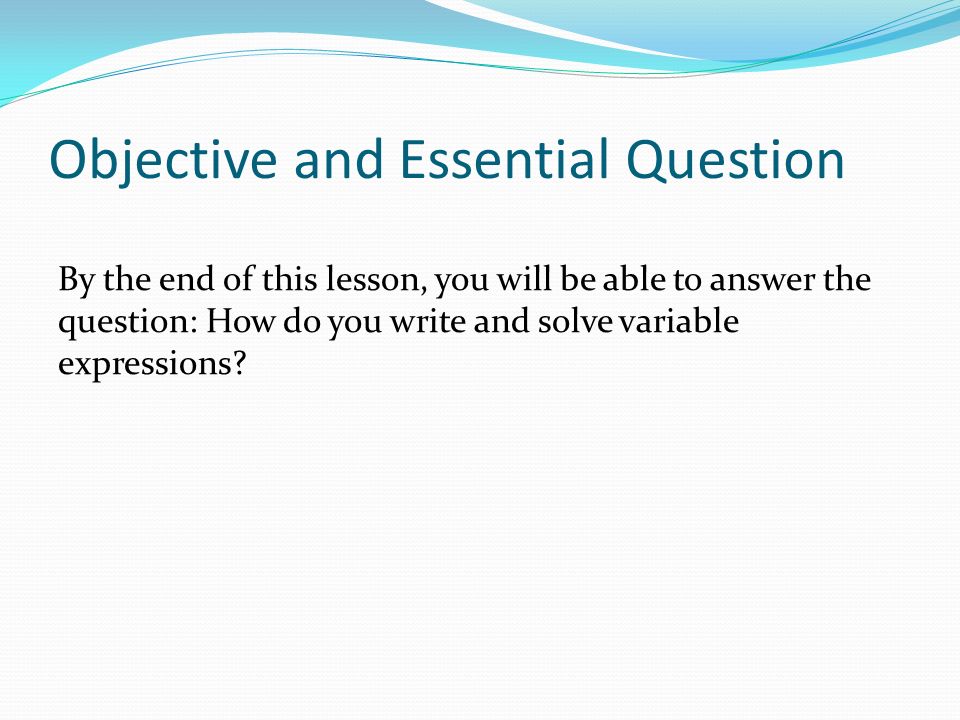 Objective and Essential Question

By the end of this lesson, you will be able to answer the question: How do you write and solve variable expressions?